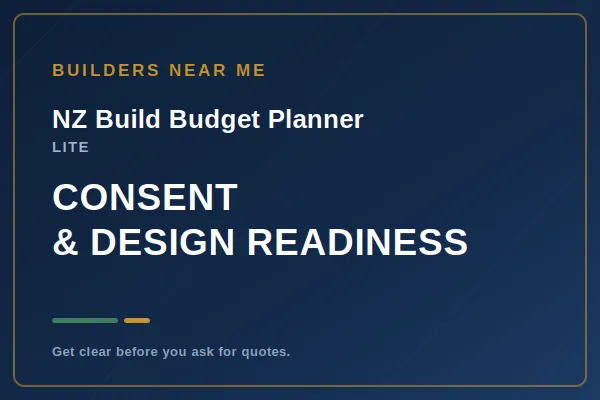 BUILDERS NEAR ME

NZ Build Budget Planner
LITE

CONSENT
& DESIGN READINESS

Get clear before you ask for quotes.